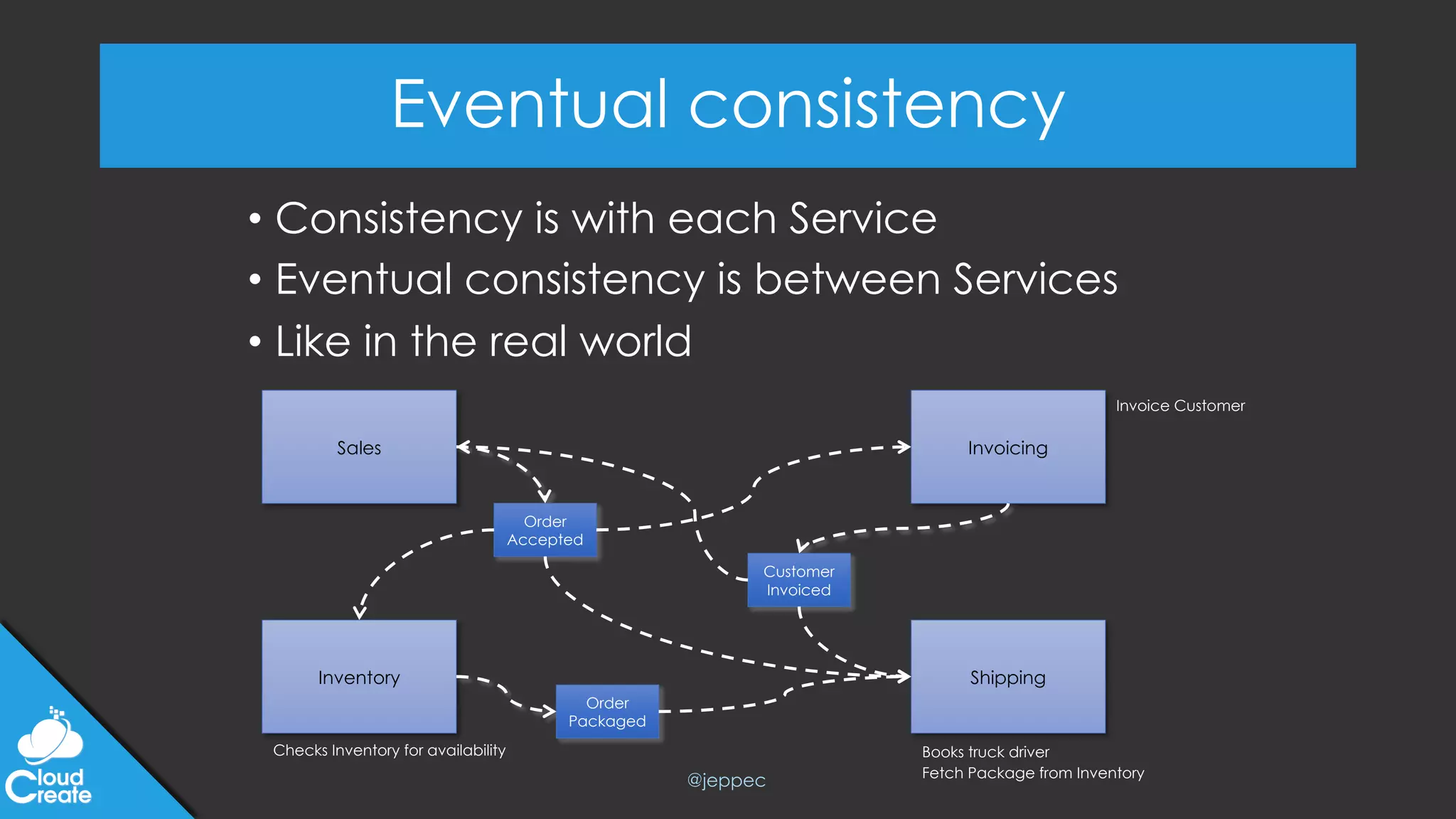 Eventual consistency

• Consistency is with each Service
• Eventual consistency is between Services
• Like in the real world

Sales

Invoicing

Invoice Customer

Order Accepted

Customer Invoiced

Inventory

Order Packaged

Shipping

Checks Inventory for availability

Books truck driver
Fetch Package from Inventory

@jeppec

Cloud Create